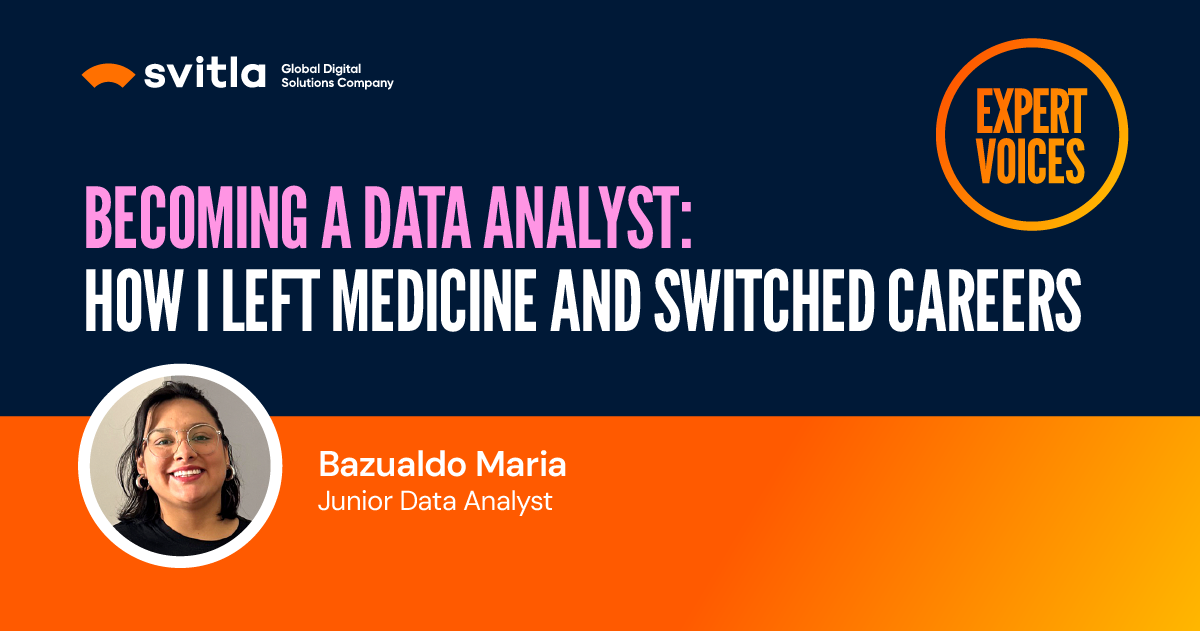 svitla Global Digital Solutions Company

EXPERT VOICES

BECOMING A DATA ANALYST: HOW I LEFT MEDICINE AND SWITCHED CAREERS

Bazualdo Maria
Junior Data Analyst